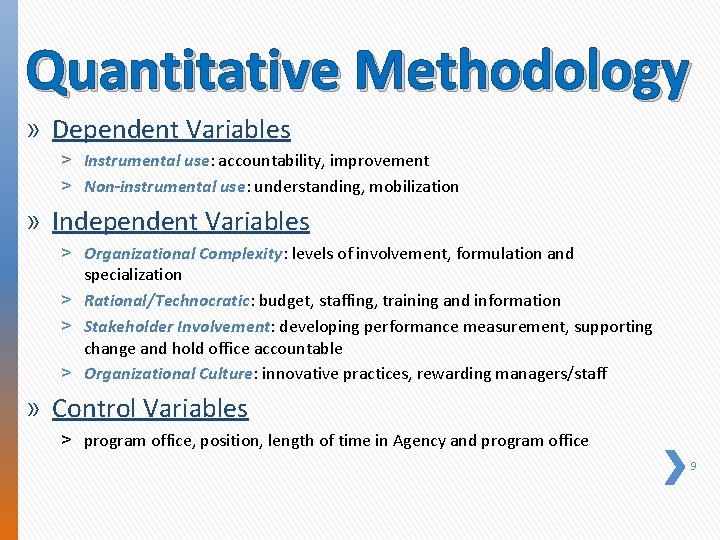 Quantitative Methodology

» Dependent Variables

> Instrumental use: accountability, improvement

> Non-instrumental use: understanding, mobilization

» Independent Variables

> Organizational Complexity: levels of involvement, formulation and specialization

> Rational/Technocratic: budget, staffing, training and information

> Stakeholder Involvement: developing performance measurement, supporting change and hold office accountable

> Organizational Culture: innovative practices, rewarding managers/staff

» Control Variables

> program office, position, length of time in Agency and program office

9